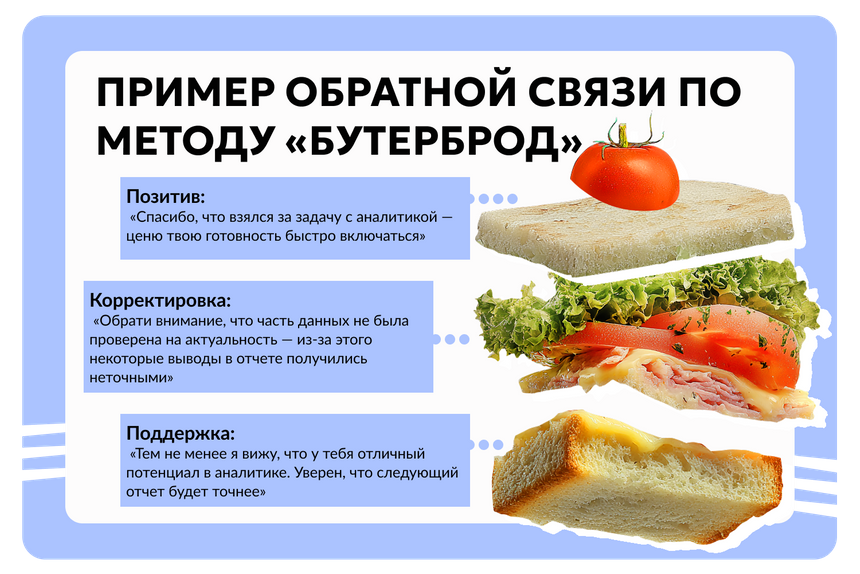 ПРИМЕР ОБРАТНОЙ СВЯЗИ ПО МЕТОДУ «БУТЕРБРОД»

Позитив:
«Спасибо, что взялся за задачу с аналитикой — ценю твою готовность быстро включаться»

Корректировка:
«Обрати внимание, что часть данных не была проверена на актуальность — из-за этого некоторые выводы в отчете получились неточными»

Поддержка:
«Тем не менее я вижу, что у тебя отличный потенциал в аналитике. Уверен, что следующий отчет будет точнее»